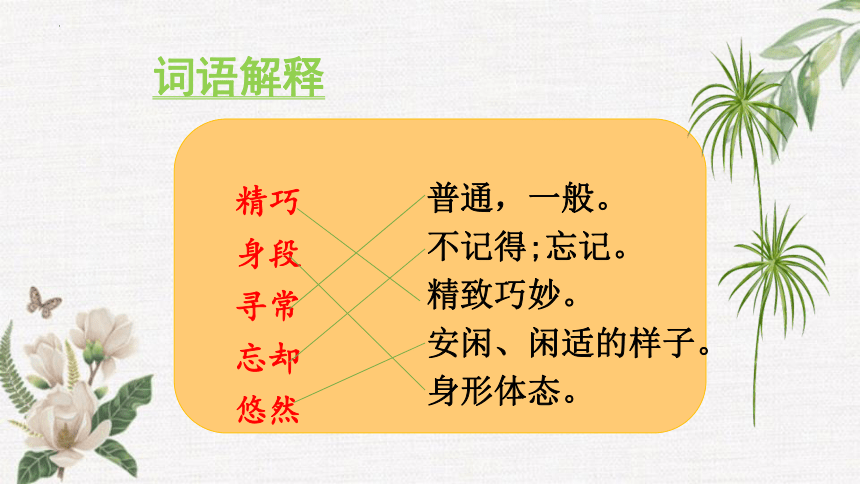 词语解释

精巧
身段
寻常
忘却
悠然

普通，一般。
不记得;忘记。
精致巧妙。
安闲、闲适的样子。
身形体态。